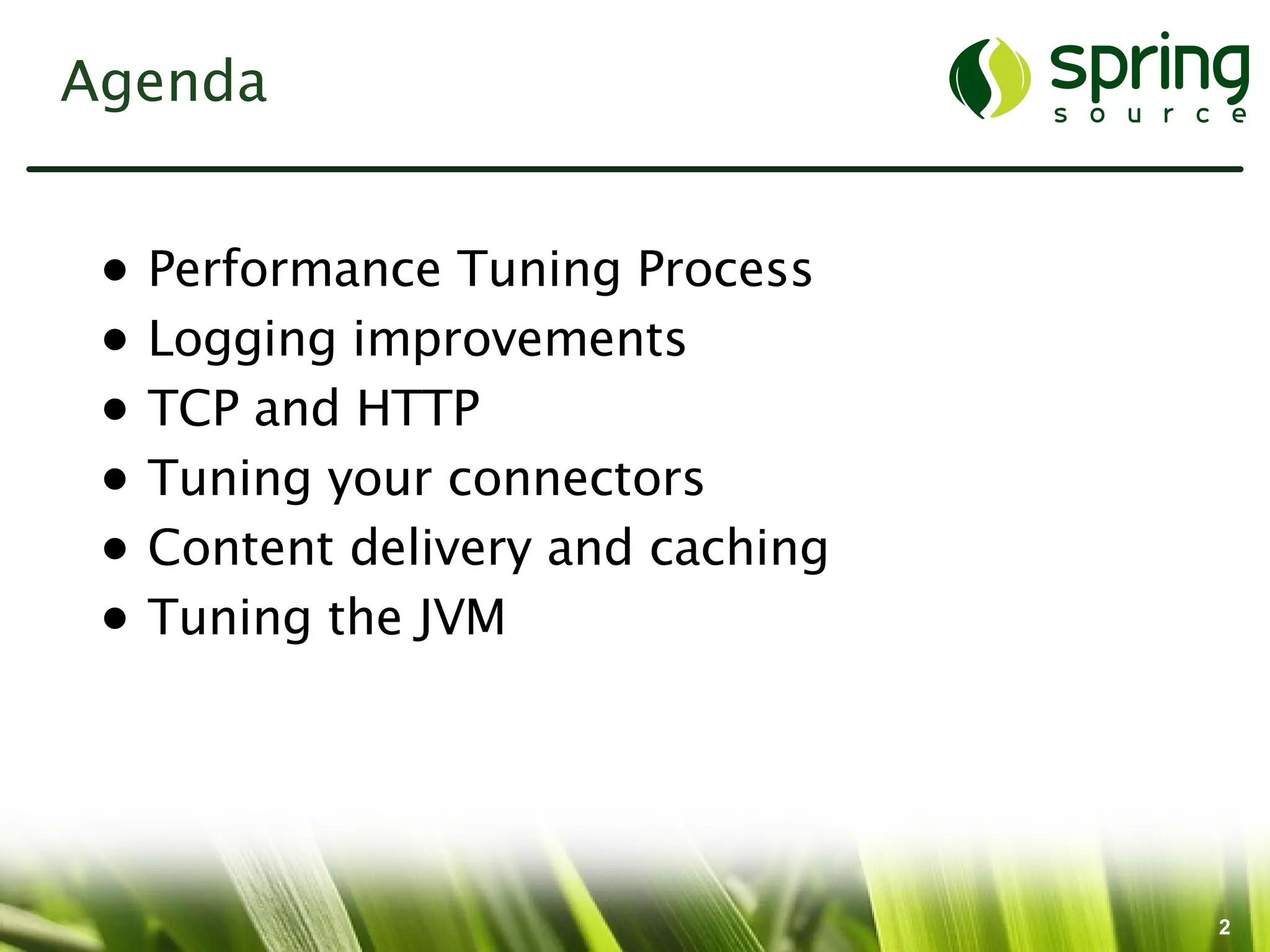 Agenda

spring source

• Performance Tuning Process
• Logging improvements
• TCP and HTTP
• Tuning your connectors
• Content delivery and caching
• Tuning the JVM

2